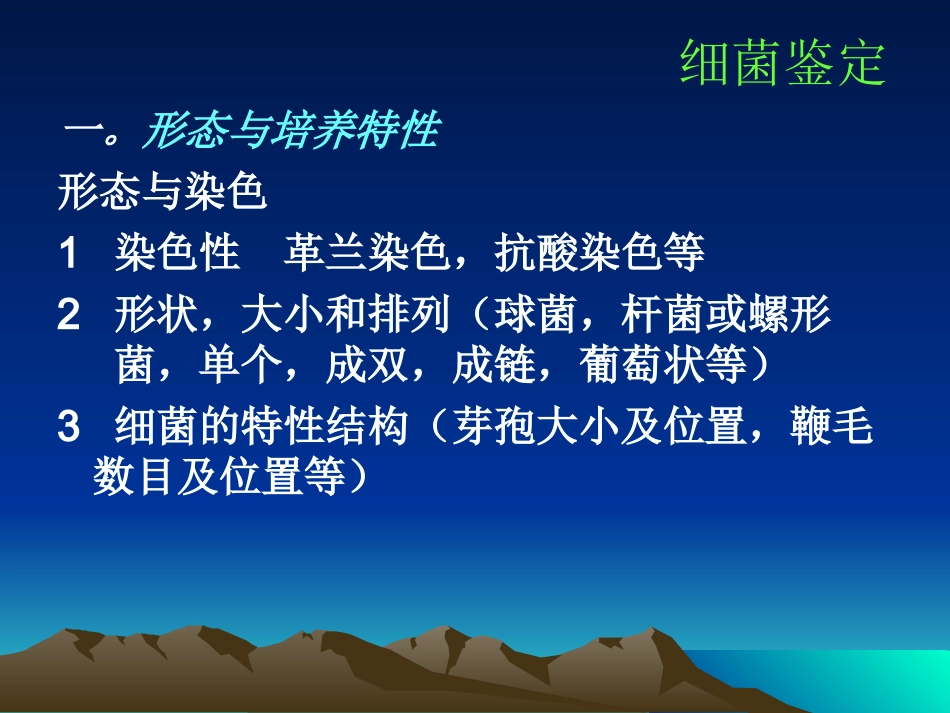 细菌鉴定

一。形态与培养特性

形态与染色

1 染色性 革兰染色，抗酸染色等

2 形状，大小和排列（球菌，杆菌或螺形菌，单个，成双，成链，葡萄状等）

3 细菌的特性结构（芽孢大小及位置，鞭毛数目及位置等）